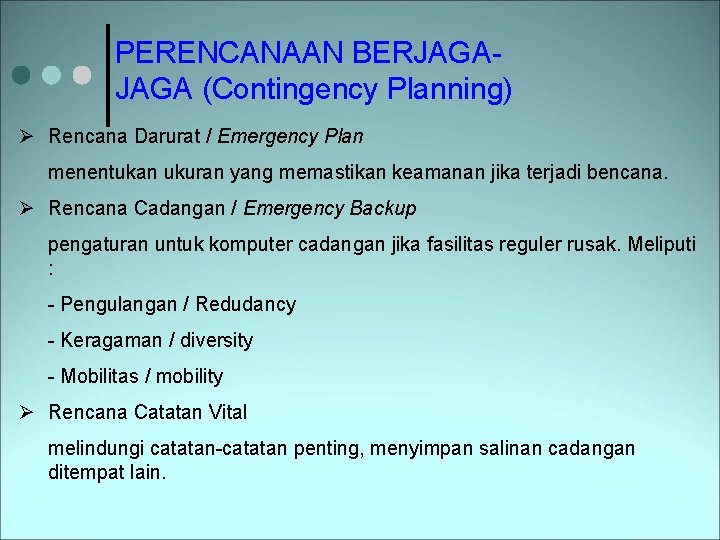 PERENCANAAN BERJAGA-JAGA (Contingency Planning)

➢ Rencana Darurat / Emergency Plan

menentukan ukuran yang memastikan keamanan jika terjadi bencana.

➢ Rencana Cadangan / Emergency Backup

pengaturan untuk komputer cadangan jika fasilitas reguler rusak. Meliputi :

- Pengulangan / Redudancy

- Keragaman / diversity

- Mobilitas / mobility

➢ Rencana Catatan Vital

melindungi catatan-catatan penting, menyimpan salinan cadangan ditempat lain.